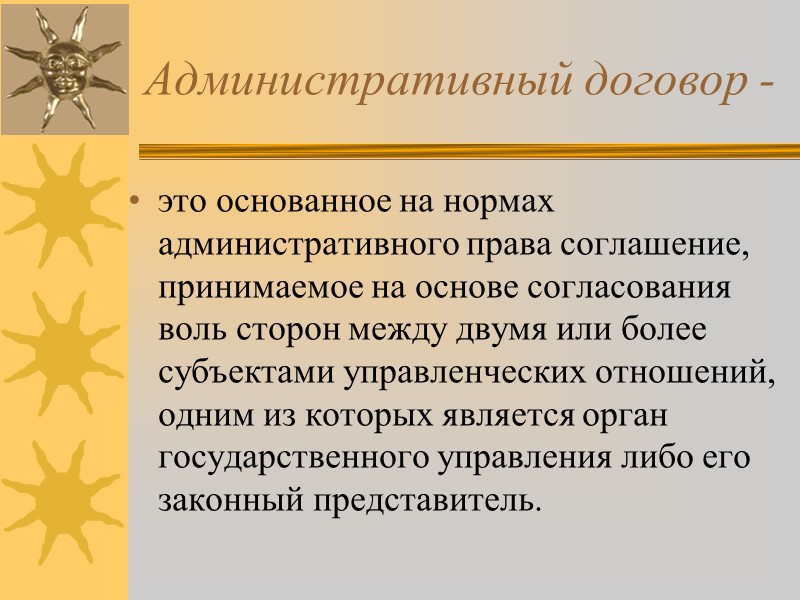 Административный договор -

• это основанное на нормах административного права соглашение, принимаемое на основе согласования воль сторон между двумя или более субъектами управленческих отношений, одним из которых является орган государственного управления либо его законный представитель.